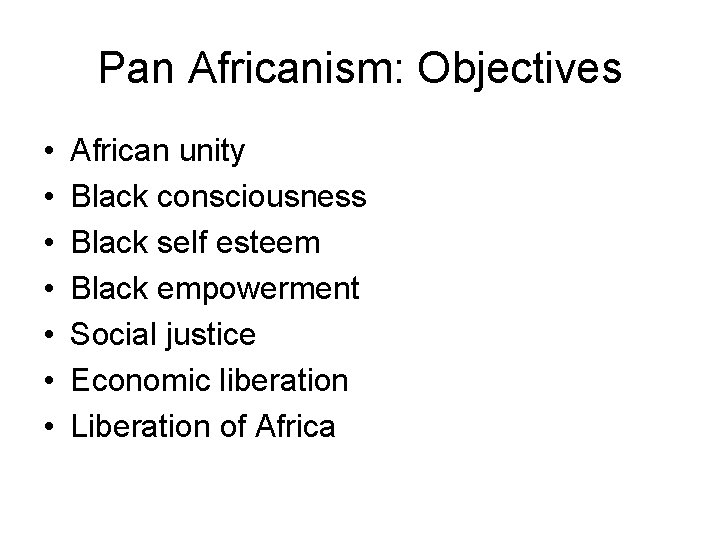 Pan Africanism: Objectives

• African unity
• Black consciousness
• Black self esteem
• Black empowerment
• Social justice
• Economic liberation
• Liberation of Africa